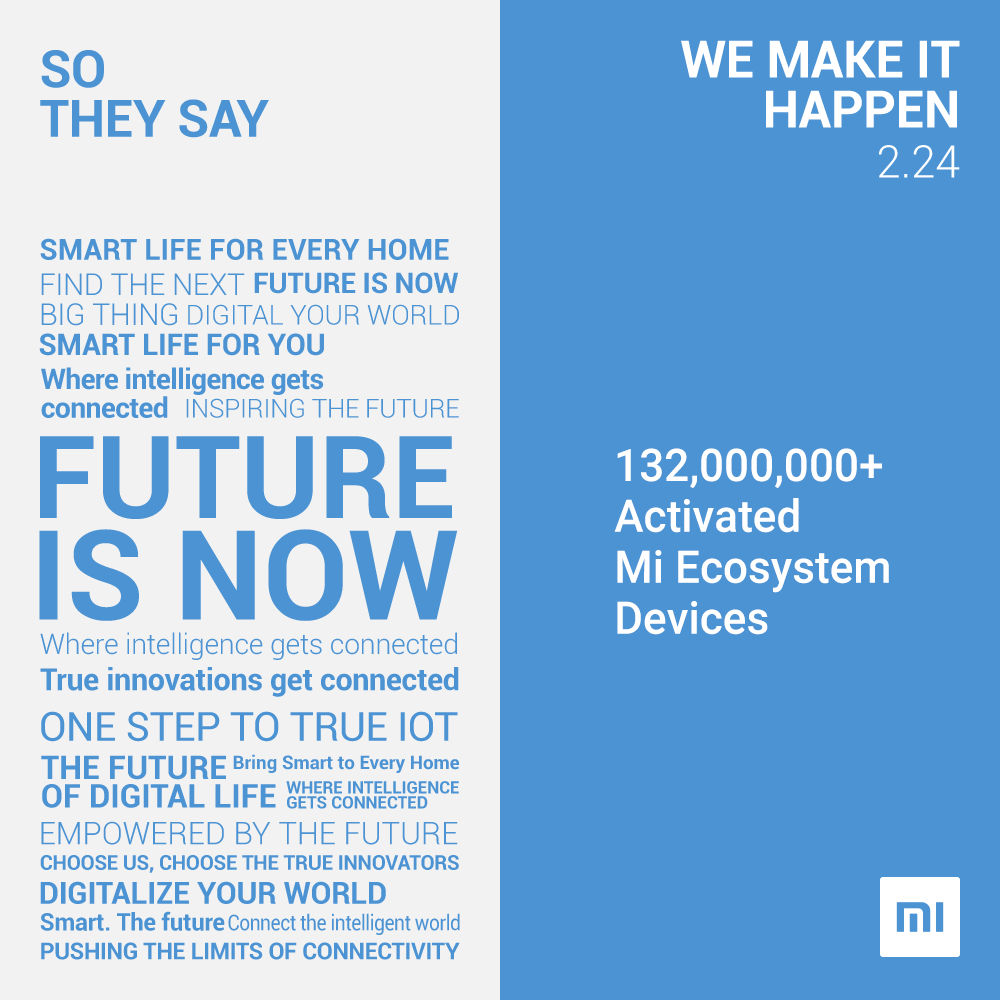 SO
THEY SAY

SMART LIFE FOR EVERY HOME
FIND THE NEXT FUTURE IS NOW
BIG THING DIGITAL YOUR WORLD
SMART LIFE FOR YOU
Where intelligence gets connected INSPIRING THE FUTURE
FUTURE IS NOW
Where intelligence gets connected
True innovations get connected
ONE STEP TO TRUE IOT
THE FUTURE OF DIGITAL LIFE Bring Smart to Every Home WHERE INTELLIGENCE GETS CONNECTED
EMPOWERED BY THE FUTURE
CHOOSE US, CHOOSE THE TRUE INNOVATORS
DIGITALIZE YOUR WORLD
Smart. The future Connect the intelligent world
PUSHING THE LIMITS OF CONNECTIVITY

WE MAKE IT HAPPEN
2.24

132,000,000+
Activated
Mi Ecosystem
Devices

MI